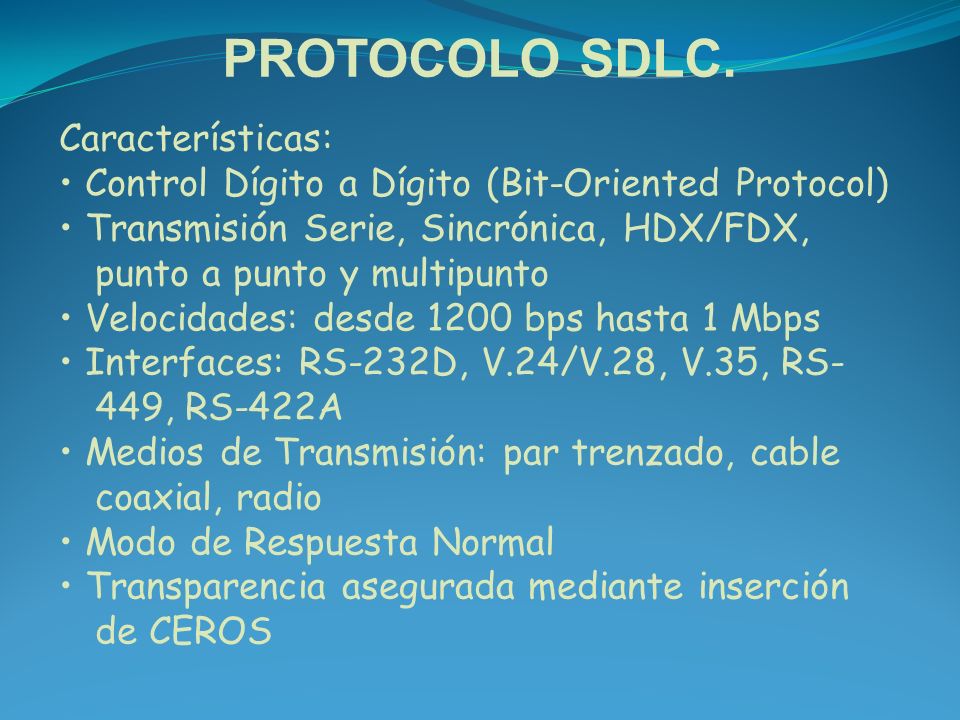 PROTOCOLO SDLC.

Características:

• Control Dígito a Dígito (Bit-Oriented Protocol)

• Transmisión Serie, Sincrónica, HDX/FDX, punto a punto y multipunto

• Velocidades: desde 1200 bps hasta 1 Mbps

• Interfaces: RS-232D, V.24/V.28, V.35, RS-449, RS-422A

• Medios de Transmisión: par trenzado, cable coaxial, radio

• Modo de Respuesta Normal

• Transparencia asegurada mediante inserción de CEROS